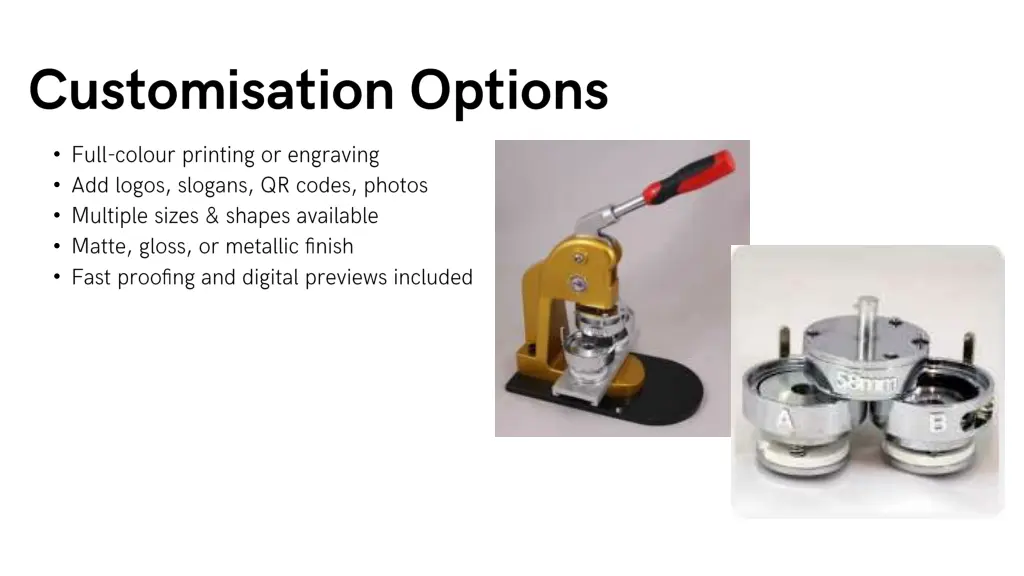 Customisation Options

• Full-colour printing or engraving
• Add logos, slogans, QR codes, photos
• Multiple sizes & shapes available
• Matte, gloss, or metallic finish
• Fast proofing and digital previews included

58mm
A
B